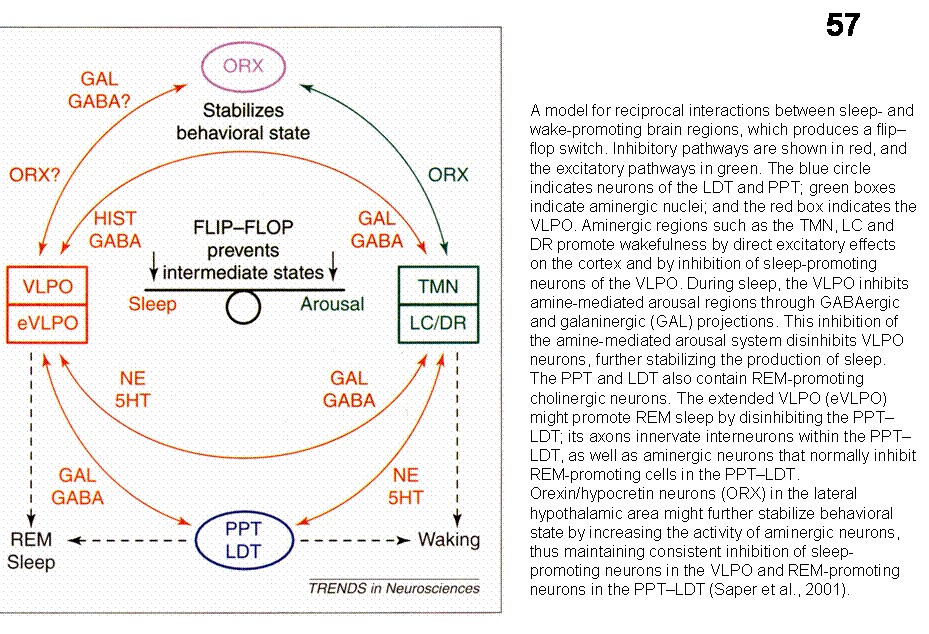 57

ORX

GAL
GABA?

Stabilizes
behavioral state

ORX?

ORX

HIST
GABA

FLIP–FLOP
prevents
intermediate states

GAL
GABA

VLPO

eVLPO

Sleep

Arousal

TMN

LC/DR

NE
5HT

GAL
GABA

GAL
GABA

NE
5HT

REM
Sleep

PPT
LDT

Waking

TRENDS in Neurosciences

A model for reciprocal interactions between sleep- and wake-promoting brain regions, which produces a flip–flop switch. Inhibitory pathways are shown in red, and the excitatory pathways in green. The blue circle indicates neurons of the LDT and PPT; green boxes indicate aminergic nuclei; and the red box indicates the VLPO. Aminergic regions such as the TMN, LC and DR promote wakefulness by direct excitatory effects on the cortex and by inhibition of sleep-promoting neurons of the VLPO. During sleep, the VLPO inhibits amine-mediated arousal regions through GABAergic and galaninergic (GAL) projections. This inhibition of the amine-mediated arousal system disinhibits VLPO neurons, further stabilizing the production of sleep. The PPT and LDT also contain REM-promoting cholinergic neurons. The extended VLPO (eVLPO) might promote REM sleep by disinhibiting the PPT–LDT; its axons innervate interneurons within the PPT–LDT, as well as aminergic neurons that normally inhibit REM-promoting cells in the PPT–LDT. Orexin/hypocretin neurons (ORX) in the lateral hypothalamic area might further stabilize behavioral state by increasing the activity of aminergic neurons, thus maintaining consistent inhibition of sleep-promoting neurons in the VLPO and REM-promoting neurons in the PPT–LDT (Saper et al., 2001).